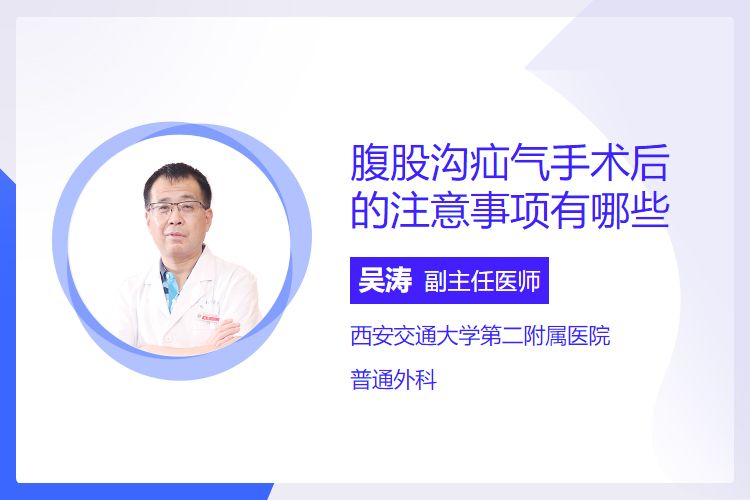 腹股沟疝气手术后的注意事项有哪些

吴涛 副主任医师

西安交通大学第二附属医院

普通外科